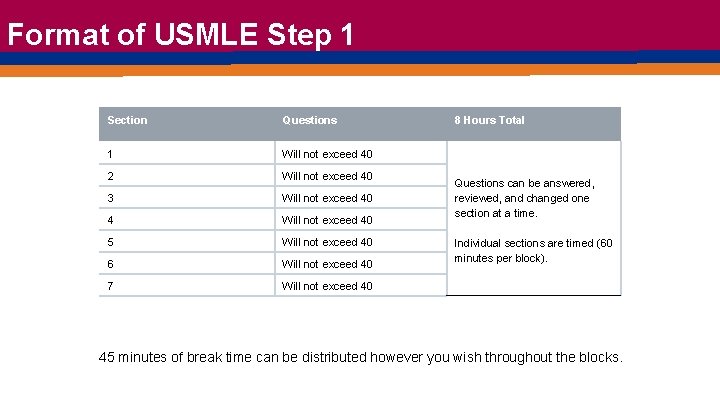 Format of USMLE Step 1

| Section | Questions | 8 Hours Total |
|---|---|---|
| 1 | Will not exceed 40 | Questions can be answered, reviewed, and changed one section at a time. Individual sections are timed (60 minutes per block). |
| 2 | Will not exceed 40 | |
| 3 | Will not exceed 40 | |
| 4 | Will not exceed 40 | |
| 5 | Will not exceed 40 | |
| 6 | Will not exceed 40 | |
| 7 | Will not exceed 40 | |

45 minutes of break time can be distributed however you wish throughout the blocks.